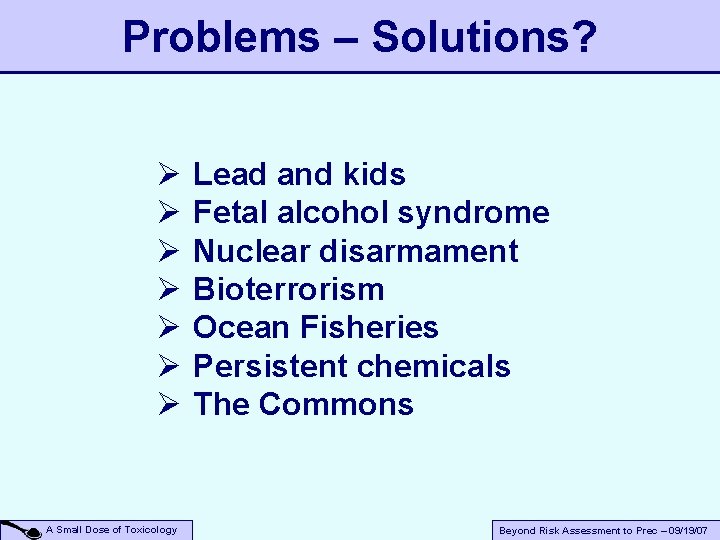 Problems – Solutions?

➢ Lead and kids
➢ Fetal alcohol syndrome
➢ Nuclear disarmament
➢ Bioterrorism
➢ Ocean Fisheries
➢ Persistent chemicals
➢ The Commons

A Small Dose of Toxicology

Beyond Risk Assessment to Prec – 09/19/07